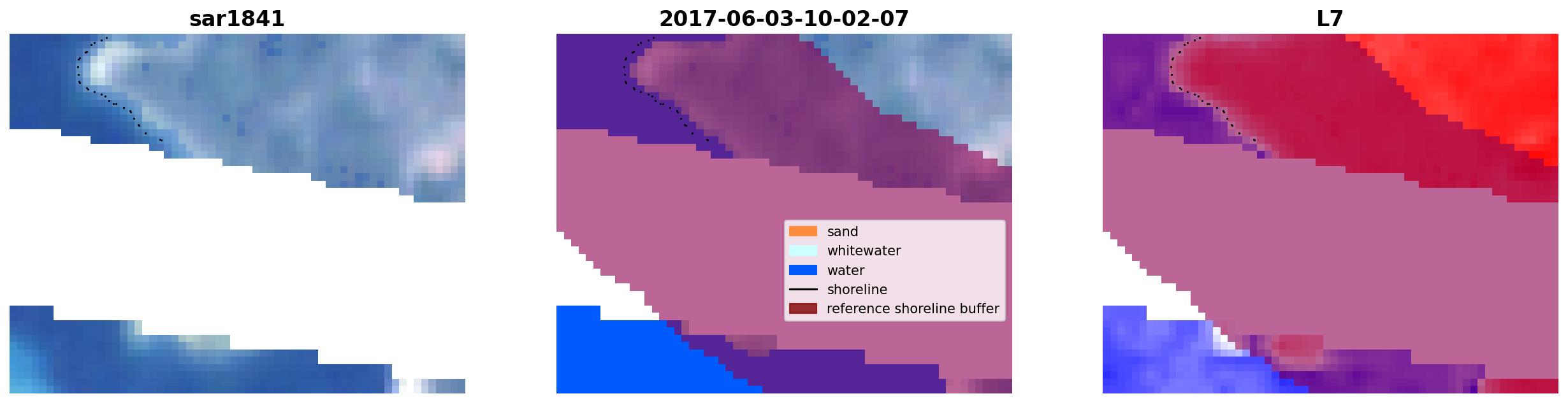 sar1841

2017-06-03-10-02-07

sand
whitewater
water
shoreline
reference shoreline buffer

L7